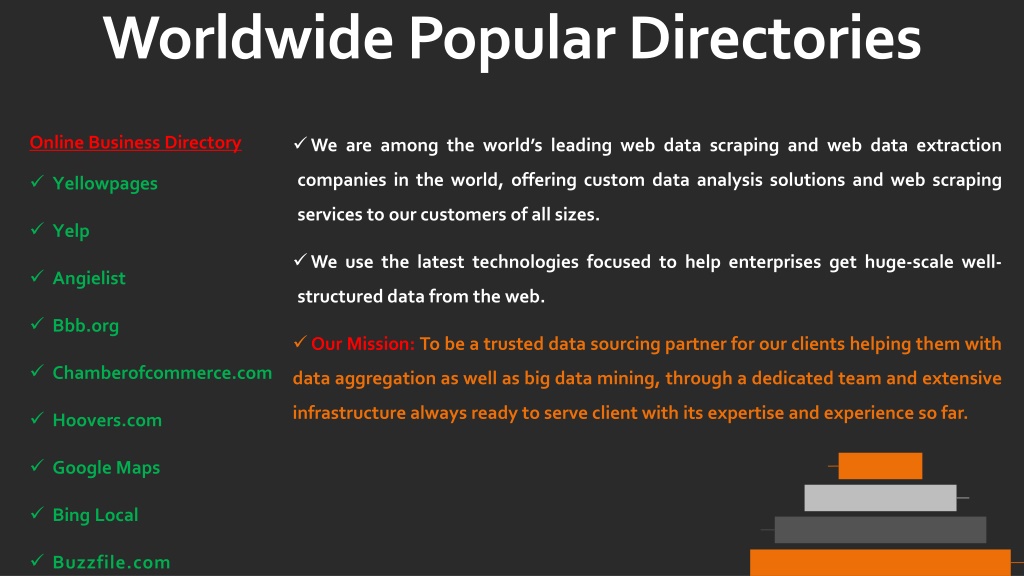 Worldwide Popular Directories

Online Business Directory

✓ Yellowpages

✓ Yelp

✓ Angielist

✓ Bbb.org

✓ Chamberofcommerce.com

✓ Hoovers.com

✓ Google Maps

✓ Bing Local

✓ Buzzfile.com

✓ We are among the world's leading web data scraping and web data extraction companies in the world, offering custom data analysis solutions and web scraping services to our customers of all sizes.

✓ We use the latest technologies focused to help enterprises get huge-scale well-structured data from the web.

✓ Our Mission: To be a trusted data sourcing partner for our clients helping them with data aggregation as well as big data mining, through a dedicated team and extensive infrastructure always ready to serve client with its expertise and experience so far.